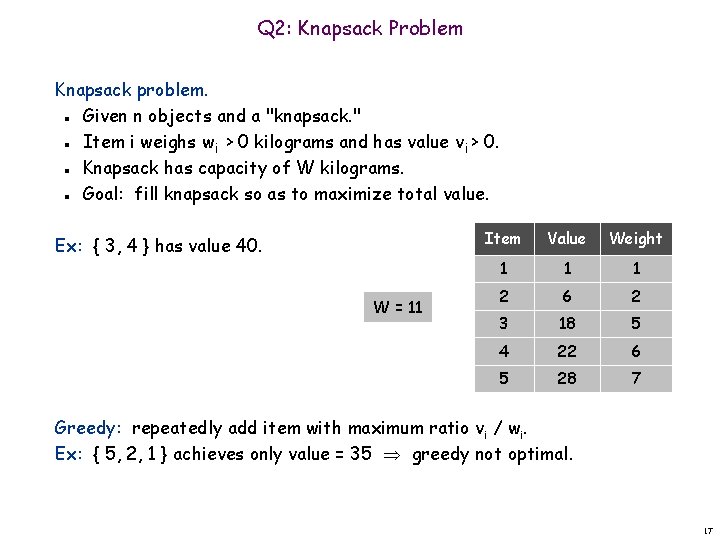 Q2: Knapsack Problem

Knapsack problem.
- Given n objects and a "knapsack."
- Item i weighs $w_i > 0$ kilograms and has value $v_i > 0$.
- Knapsack has capacity of W kilograms.
- Goal: fill knapsack so as to maximize total value.

Ex: { 3, 4 } has value 40.

W = 11

| Item | Value | Weight |
|---|---|---|
| 1 | 1 | 1 |
| 2 | 6 | 2 |
| 3 | 18 | 5 |
| 4 | 22 | 6 |
| 5 | 28 | 7 |

Greedy: repeatedly add item with maximum ratio $v_i / w_i$.
Ex: { 5, 2, 1 } achieves only value = 35 $\Rightarrow$ greedy not optimal.

17